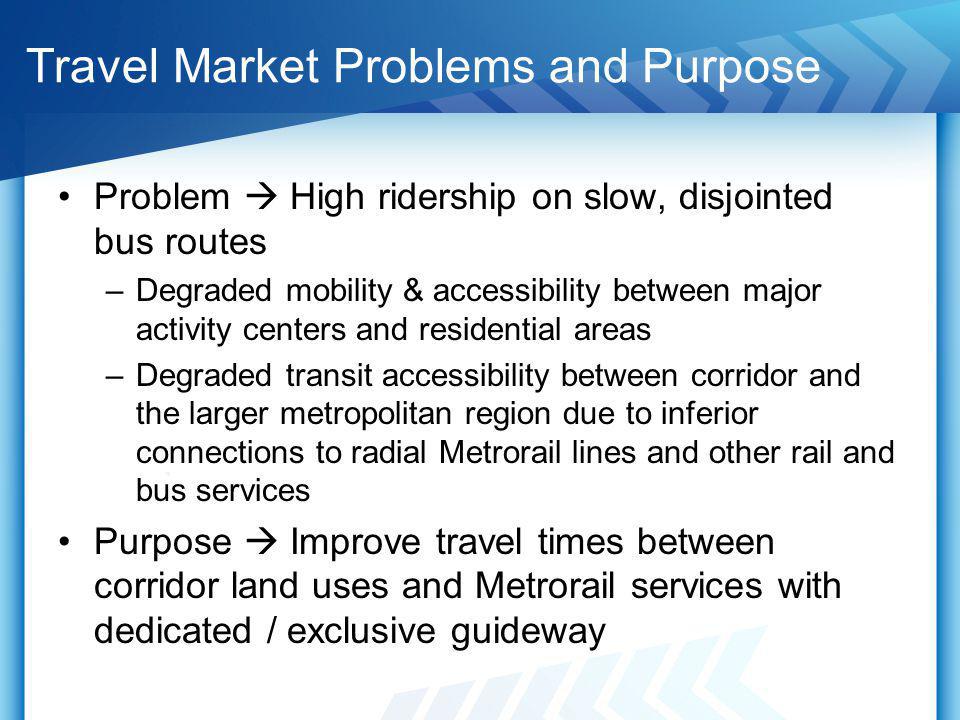 Travel Market Problems and Purpose

• Problem → High ridership on slow, disjointed bus routes

– Degraded mobility & accessibility between major activity centers and residential areas

– Degraded transit accessibility between corridor and the larger metropolitan region due to inferior connections to radial Metrorail lines and other rail and bus services

• Purpose → Improve travel times between corridor land uses and Metrorail services with dedicated / exclusive guideway